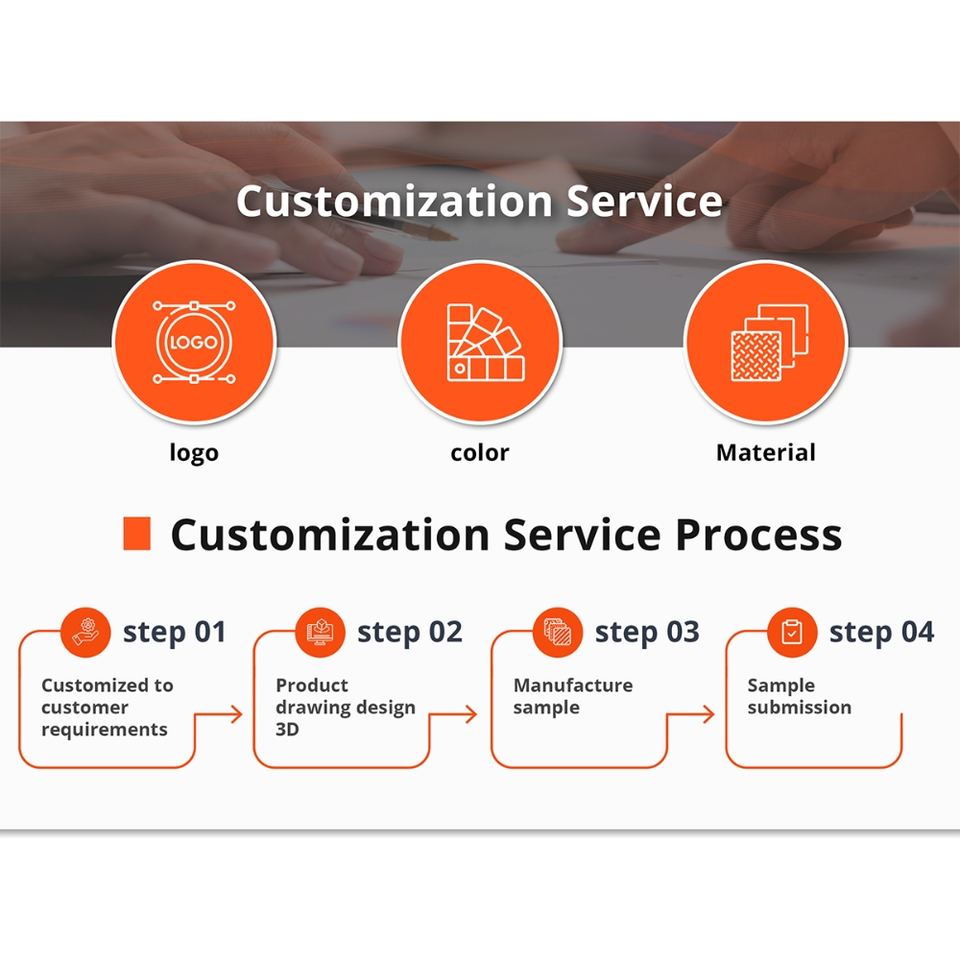 Customization Service

LOGO

logo

color

Material

Customization Service Process

step 01
Customized to customer requirements

step 02
Product drawing design 3D

step 03
Manufacture sample

step 04
Sample submission